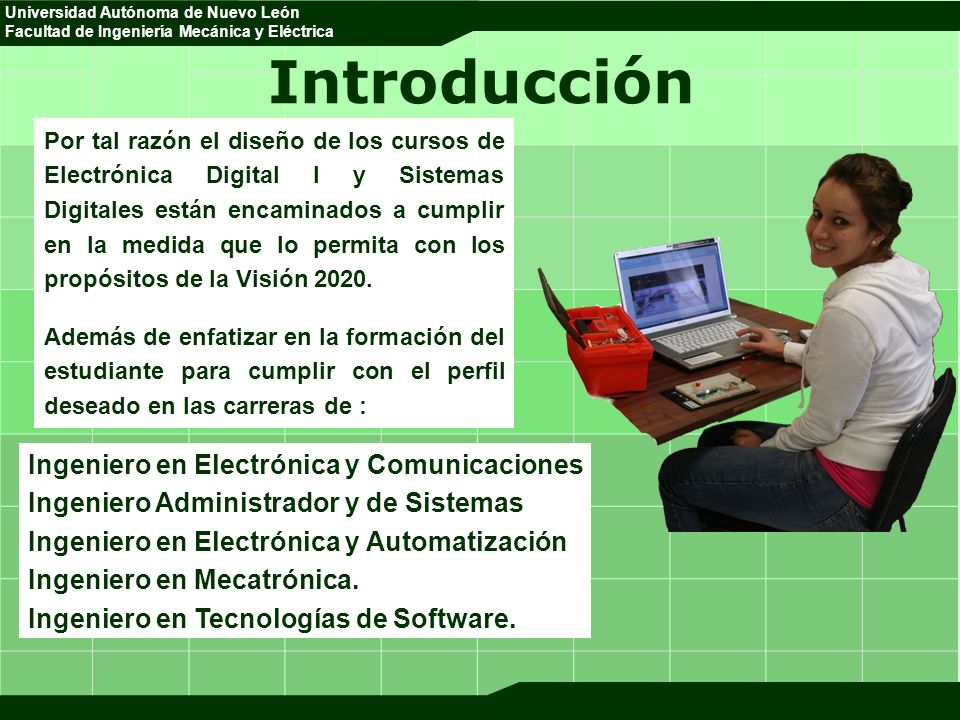 Universidad Autónoma de Nuevo León
Facultad de Ingeniería Mecánica y Eléctrica

Introducción

Por tal razón el diseño de los cursos de Electrónica Digital I y Sistemas Digitales están encaminados a cumplir en la medida que lo permita con los propósitos de la Visión 2020.

Además de enfatizar en la formación del estudiante para cumplir con el perfil deseado en las carreras de :

Ingeniero en Electrónica y Comunicaciones
Ingeniero Administrador y de Sistemas
Ingeniero en Electrónica y Automatización
Ingeniero en Mecatrónica.
Ingeniero en Tecnologías de Software.